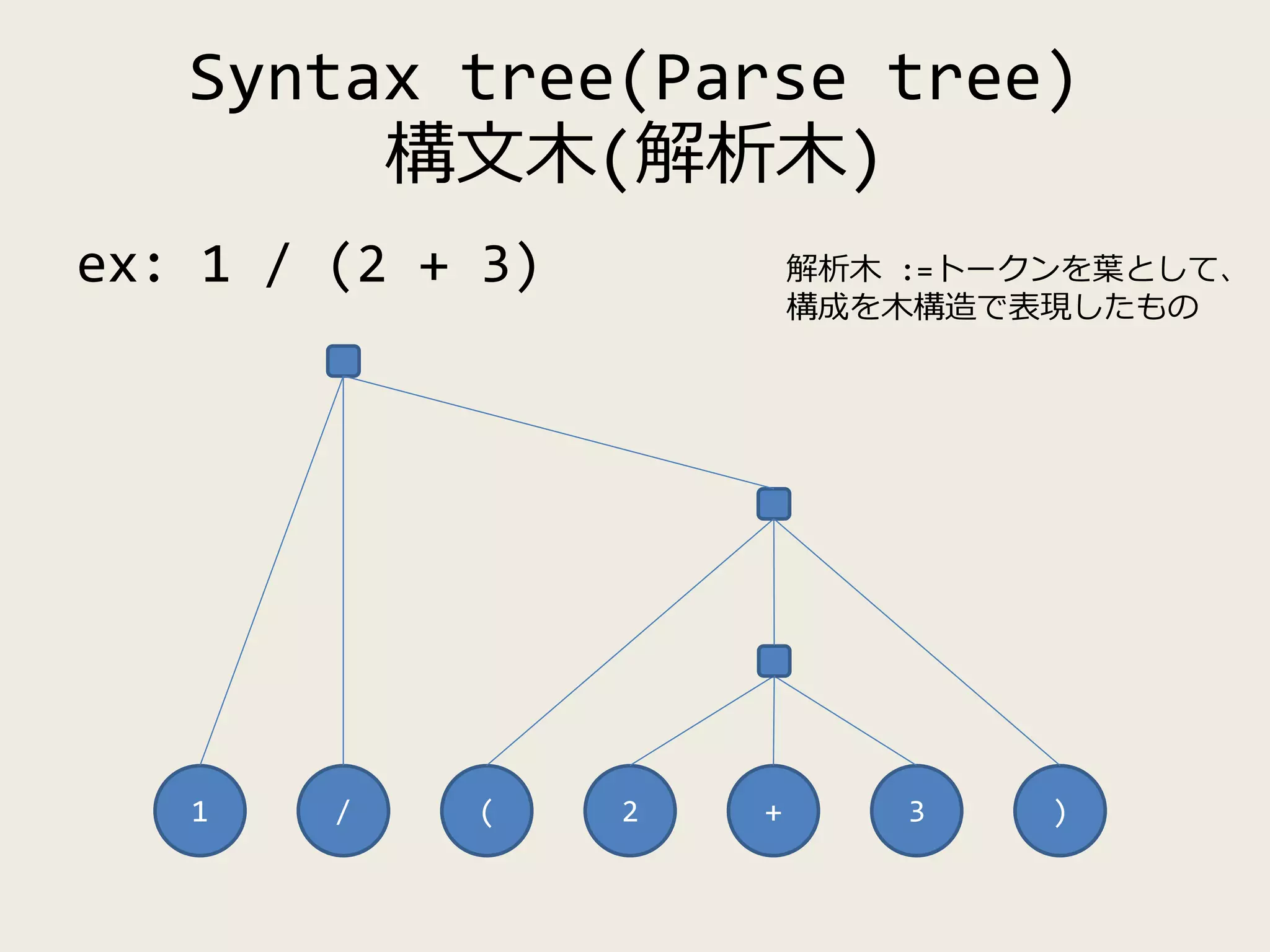 Syntax tree(Parse tree)
構文木(解析木)

ex: 1 / (2 + 3)

解析木 :=トークンを葉として、構成を木構造で表現したもの

1 / ( 2 + 3 )